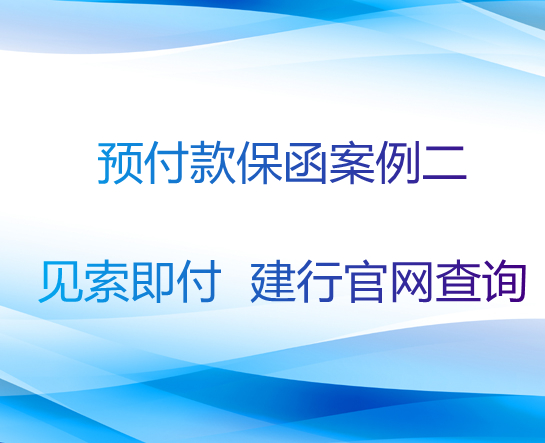 预付款保函案例二

见索即付 建行官网查询